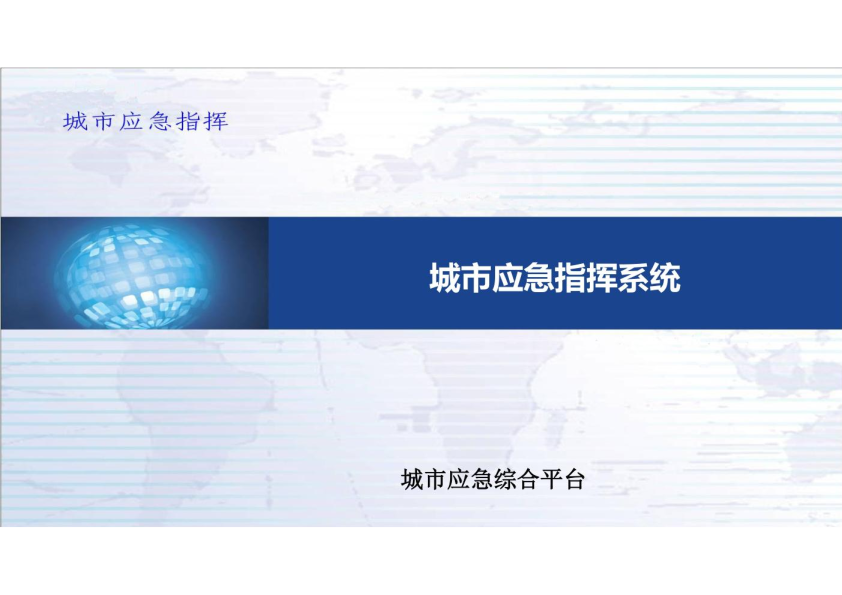 城市应急指挥

城市应急指挥系统

城市应急综合平台